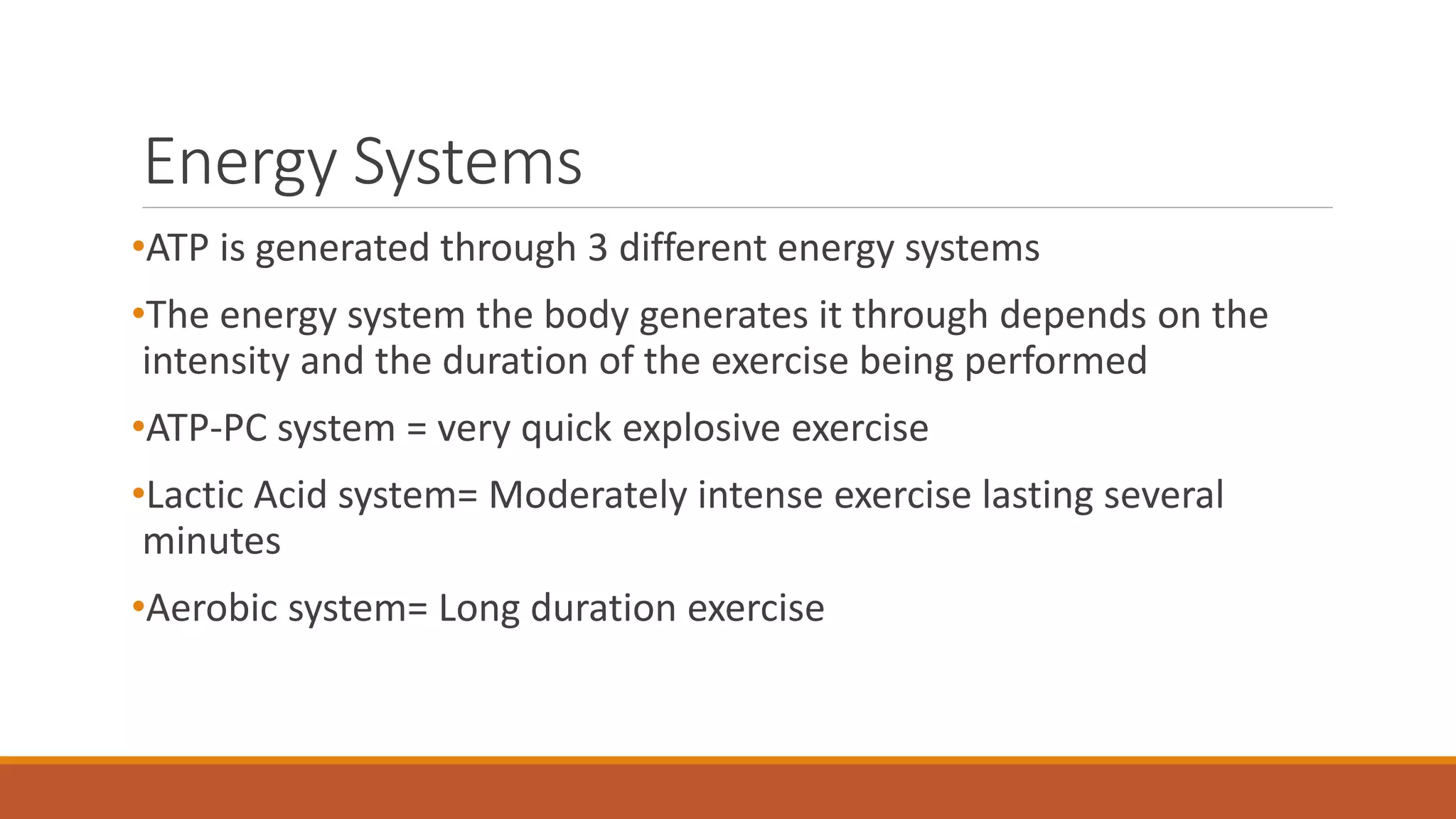 Energy Systems

•ATP is generated through 3 different energy systems

•The energy system the body generates it through depends on the intensity and the duration of the exercise being performed

•ATP-PC system = very quick explosive exercise

•Lactic Acid system= Moderately intense exercise lasting several minutes

•Aerobic system= Long duration exercise